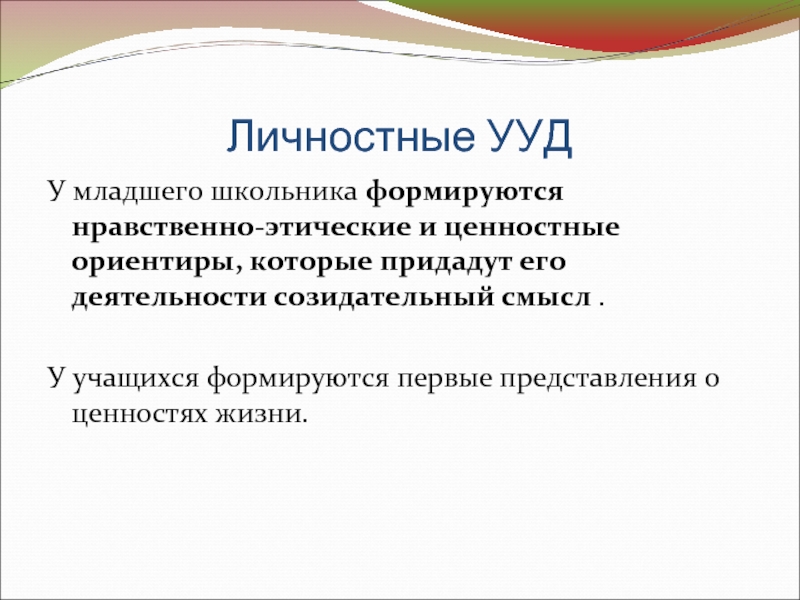 Личностные УУД

У младшего школьника формируются нравственно-этические и ценностные ориентиры, которые придадут его деятельности созидательный смысл .

У учащихся формируются первые представления о ценностях жизни.